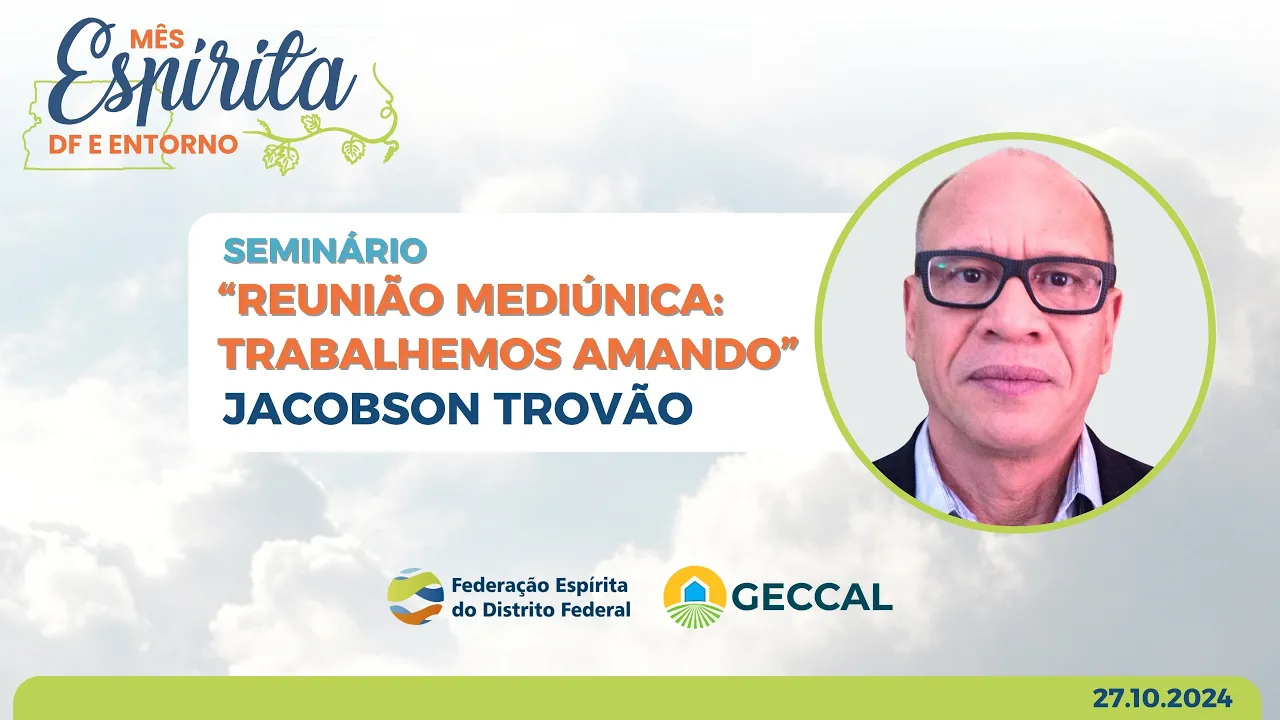 MÊS
Espírita
DF E ENTORNO

SEMINÁRIO
“REUNIÃO MEDIÚNICA: TRABALHEMOS AMANDO”
JACOBSON TROVÃO

Federação Espírita do Distrito Federal

GECCAL

27.10.2024